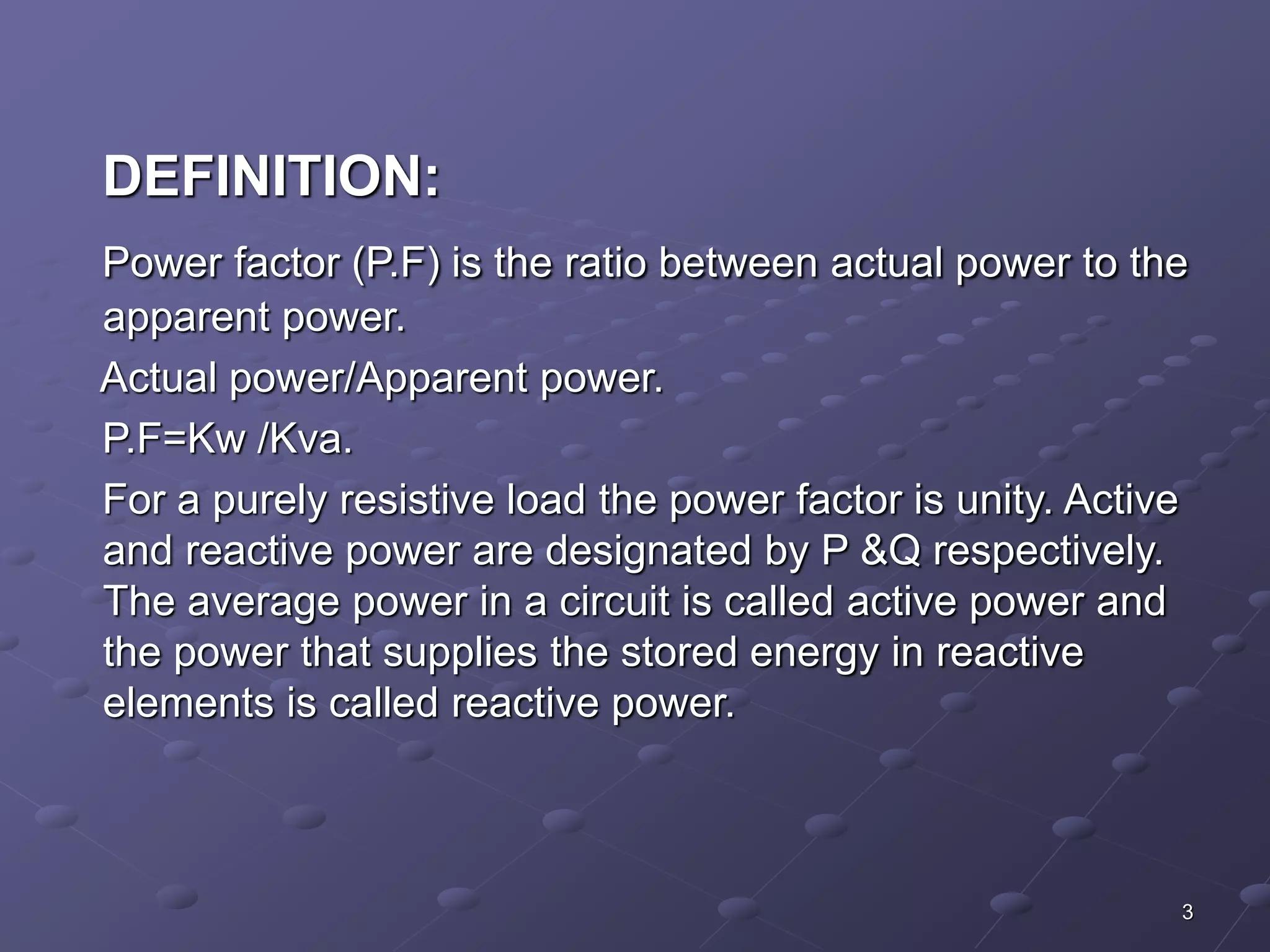 DEFINITION:

Power factor (P.F) is the ratio between actual power to the apparent power.

Actual power/Apparent power.

P.F=Kw /Kva.

For a purely resistive load the power factor is unity. Active and reactive power are designated by P &Q respectively. The average power in a circuit is called active power and the power that supplies the stored energy in reactive elements is called reactive power.

3